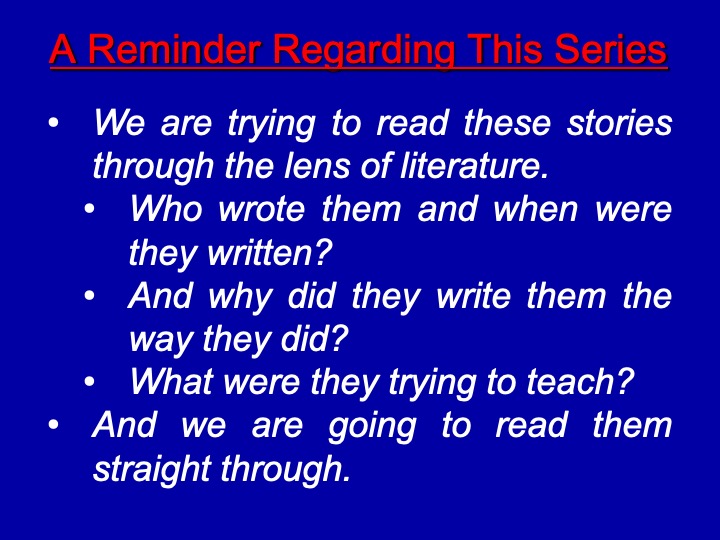 A Reminder Regarding This Series

• We are trying to read these stories through the lens of literature.
  • Who wrote them and when were they written?
  • And why did they write them the way they did?
  • What were they trying to teach?
• And we are going to read them straight through.